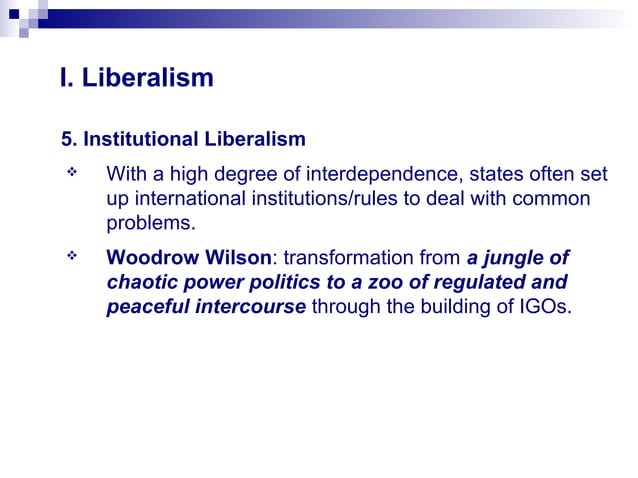 I. Liberalism

5. Institutional Liberalism

❖ With a high degree of interdependence, states often set up international institutions/rules to deal with common problems.

❖ Woodrow Wilson: transformation from a jungle of chaotic power politics to a zoo of regulated and peaceful intercourse through the building of IGOs.